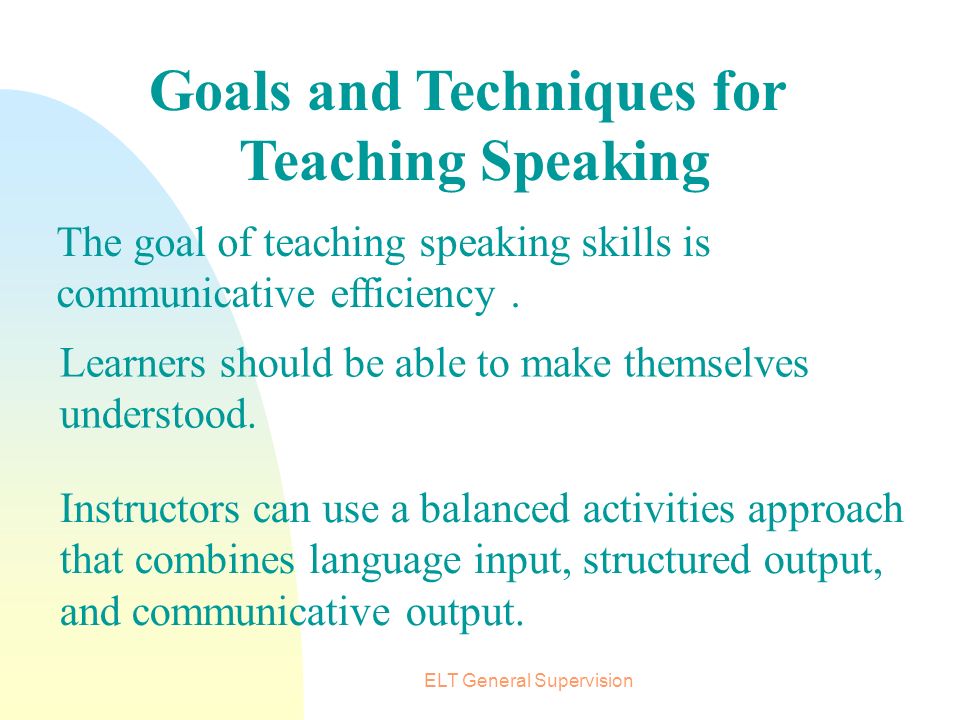 Goals and Techniques for Teaching Speaking

The goal of teaching speaking skills is communicative efficiency .

Learners should be able to make themselves understood.

Instructors can use a balanced activities approach that combines language input, structured output, and communicative output.

ELT General Supervision